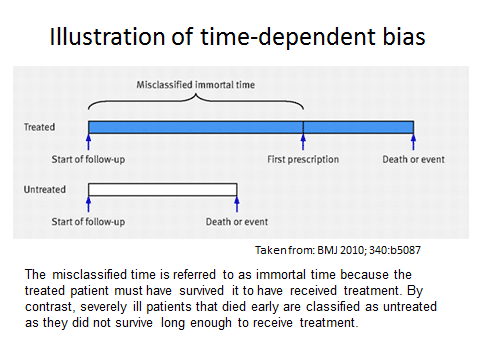 Illustration of time-dependent bias

Misclassified immortal time

Treated

Start of follow-up

First prescription

Death or event

Untreated

Start of follow-up

Death or event

Taken from: BMJ 2010; 340:b5087

The misclassified time is referred to as immortal time because the treated patient must have survived it to have received treatment. By contrast, severely ill patients that died early are classified as untreated as they did not survive long enough to receive treatment.